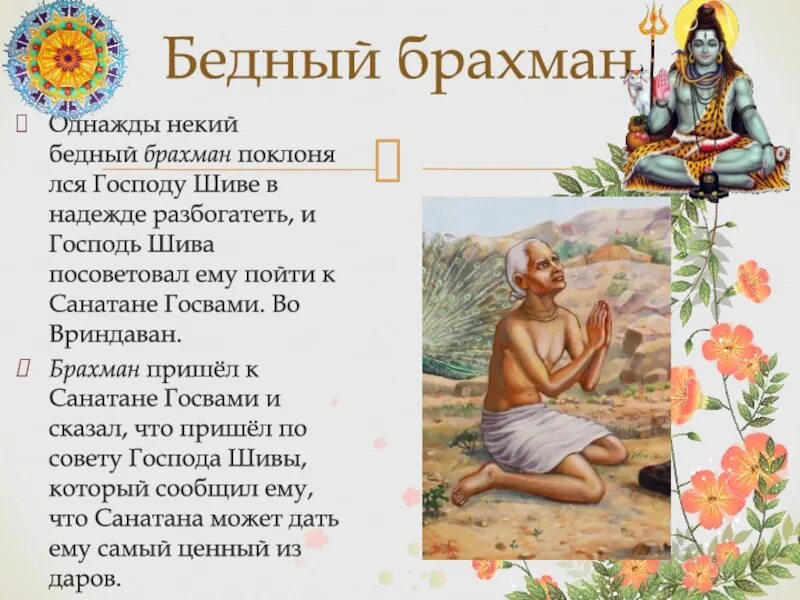 Бедный брахман

Однажды некий бедный брахман поклонялся Господу Шиве в надежде разбогатеть, и Господь Шива посоветовал ему пойти к Санатане Госвами. Во Вриндаван.

Брахман пришёл к Санатане Госвами и сказал, что пришёл по совету Господа Шивы, который сообщил ему, что Санатана может дать ему самый ценный из даров.